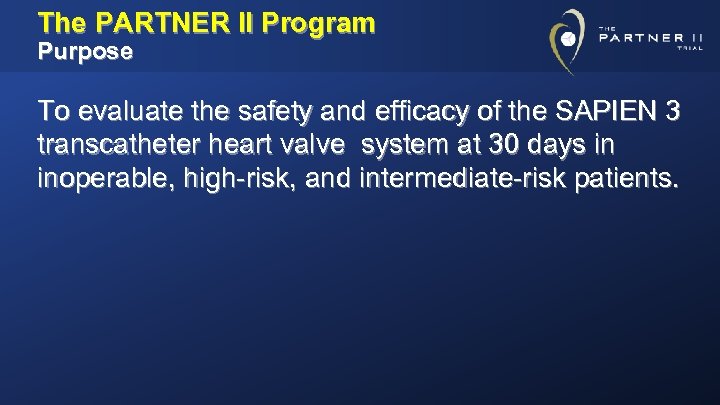 The PARTNER II Program
Purpose

THE
PARTNER II
TRIAL

To evaluate the safety and efficacy of the SAPIEN 3 transcatheter heart valve system at 30 days in inoperable, high-risk, and intermediate-risk patients.